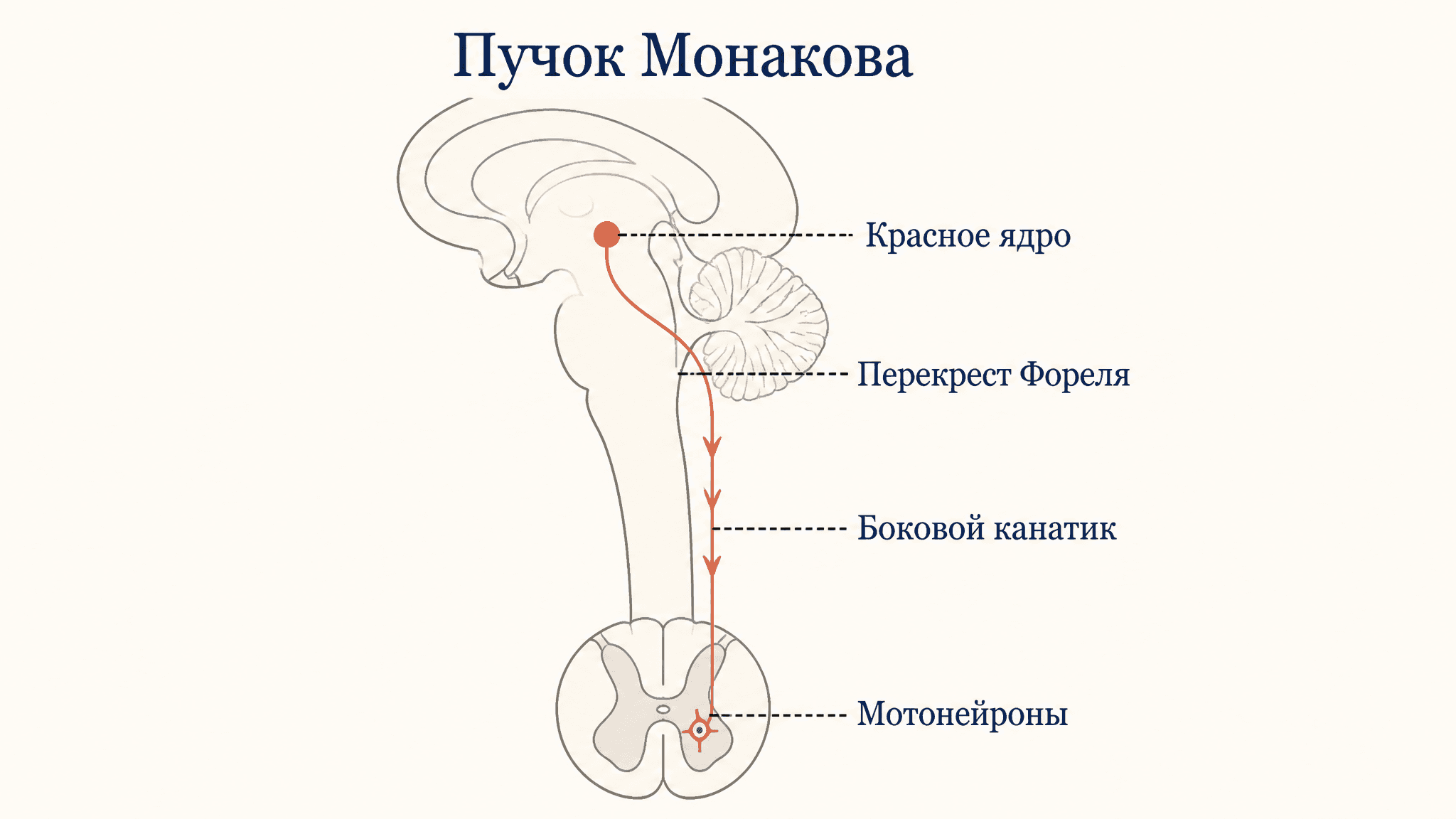 Пучок Монакова

Красное ядро

Перекрест Фореля

Боковой канатик

Мотонейроны